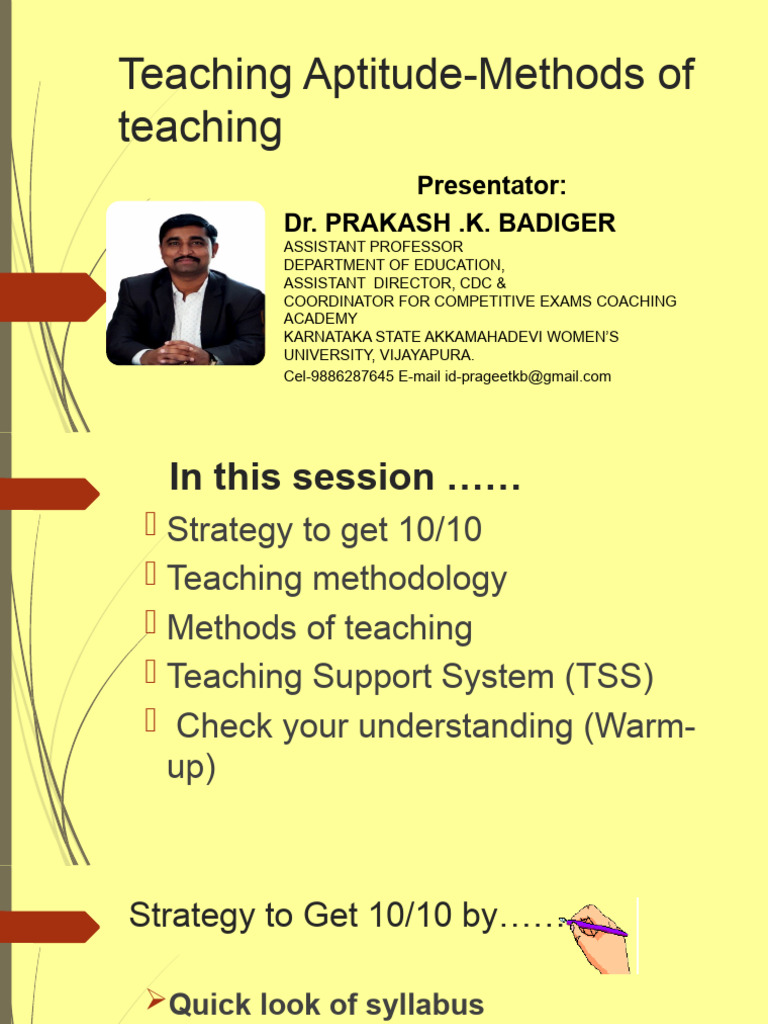 Teaching Aptitude-Methods of teaching

Presentator:

Dr. PRAKASH .K. BADIGER
ASSISTANT PROFESSOR
DEPARTMENT OF EDUCATION,
ASSISTANT DIRECTOR, CDC &
COORDINATOR FOR COMPETITIVE EXAMS COACHING ACADEMY
KARNATAKA STATE AKKAMAHADEVI WOMEN'S UNIVERSITY, VIJAYAPURA.
Cel-9886287645 E-mail id-prageetkb@gmail.com

In this session ……

Strategy to get 10/10
Teaching methodology
Methods of teaching
Teaching Support System (TSS)
Check your understanding (Warm-up)

Strategy to Get 10/10 by……

Quick look of syllabus